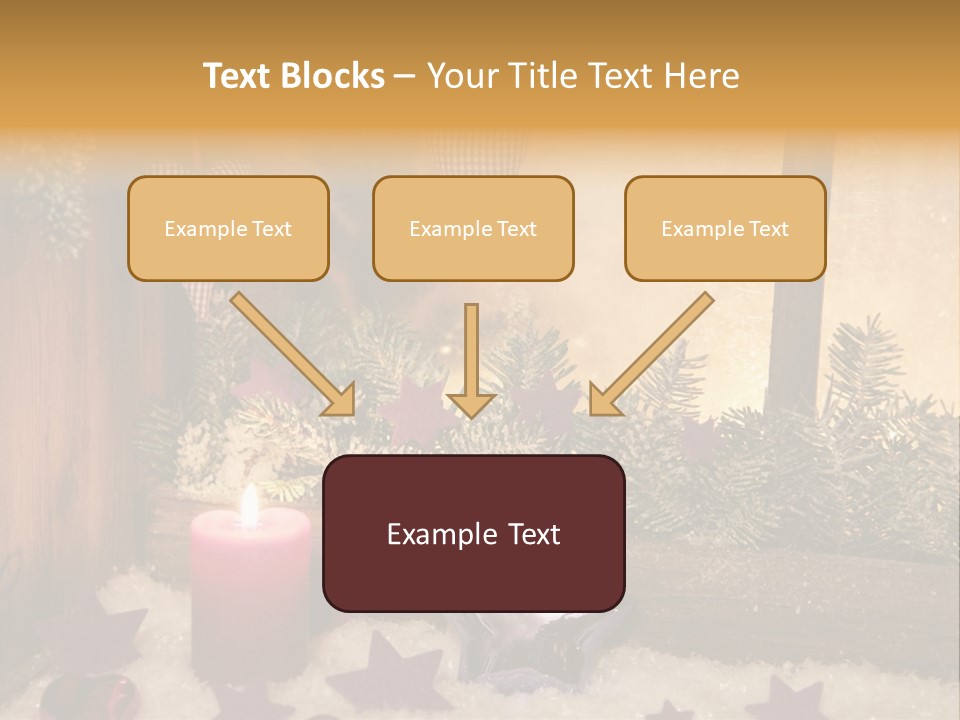 Text Blocks – Your Title Text Here

Example Text

Example Text

Example Text

Example Text